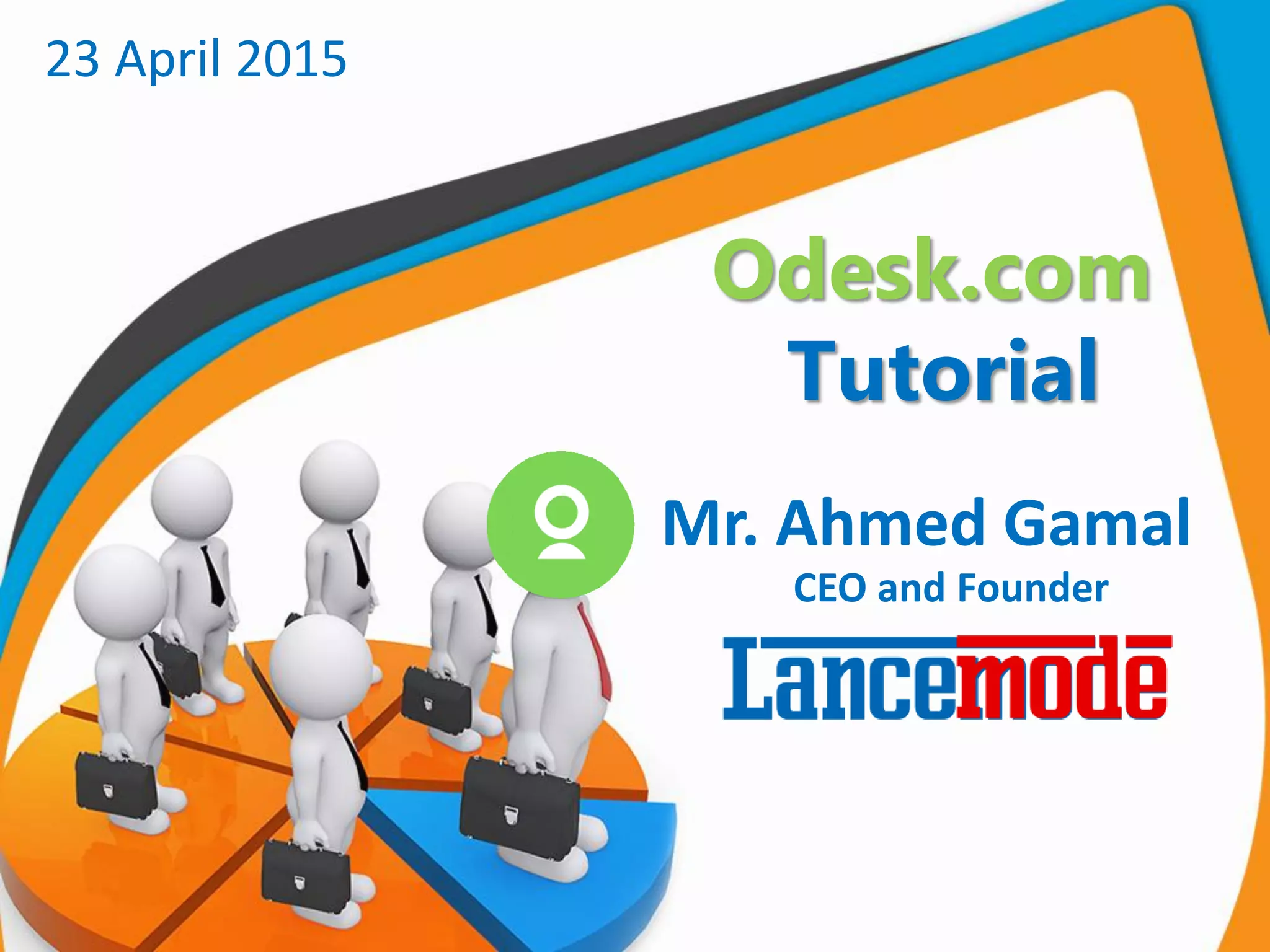 23 April 2015

Odesk.com
Tutorial

Mr. Ahmed Gamal
CEO and Founder

Lancemode